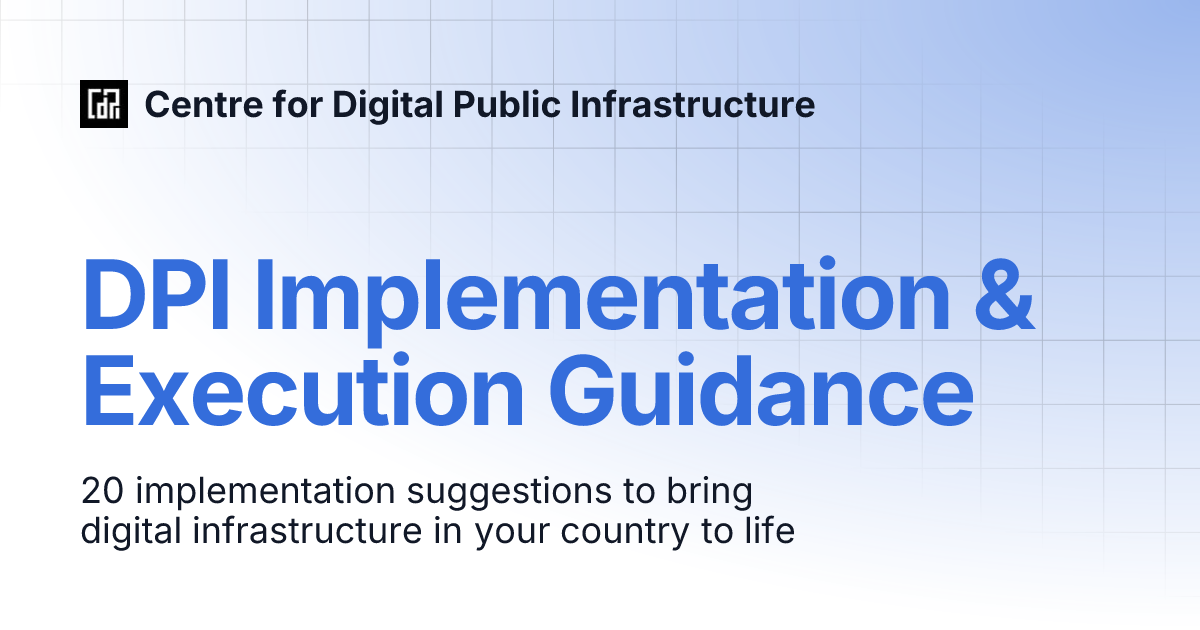 Centre for Digital Public Infrastructure

DPI Implementation & Execution Guidance

20 implementation suggestions to bring digital infrastructure in your country to life